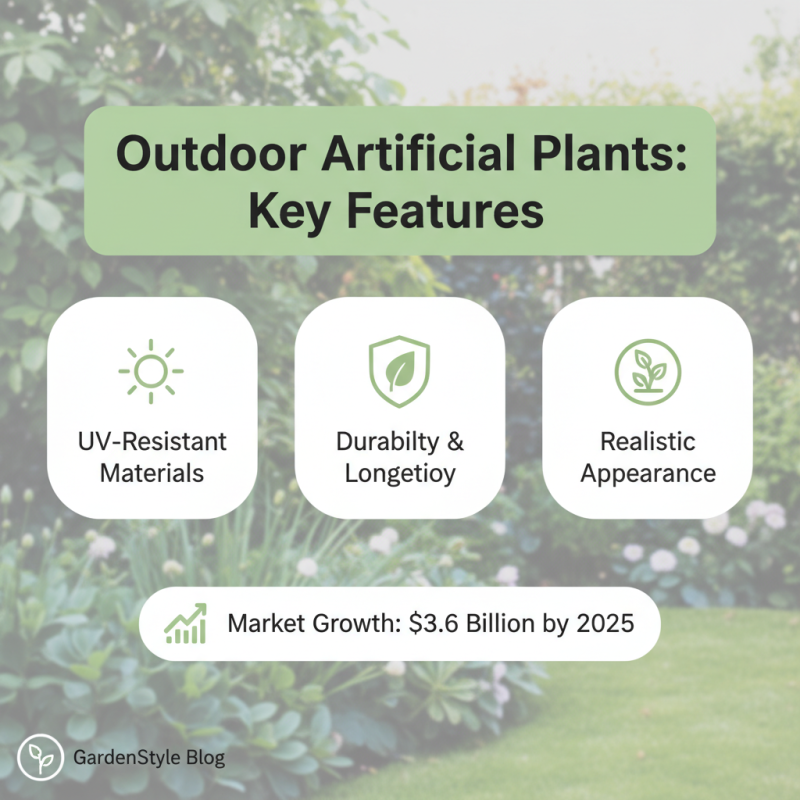 Outdoor Artificial Plants: Key Features

UV-Resistant Materials

Durabilty & Longetioy

Realistic Appearance

Market Growth: \$3.6 Billion by 2025

GardenStyle Blog